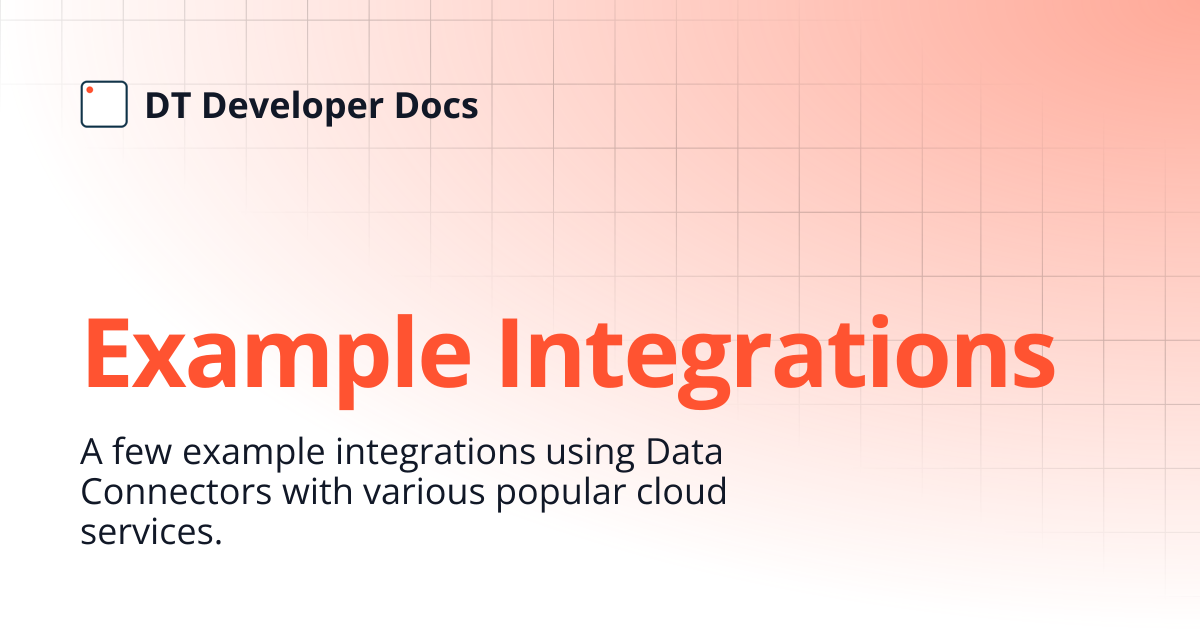 DT Developer Docs

Example Integrations

A few example integrations using Data Connectors with various popular cloud services.